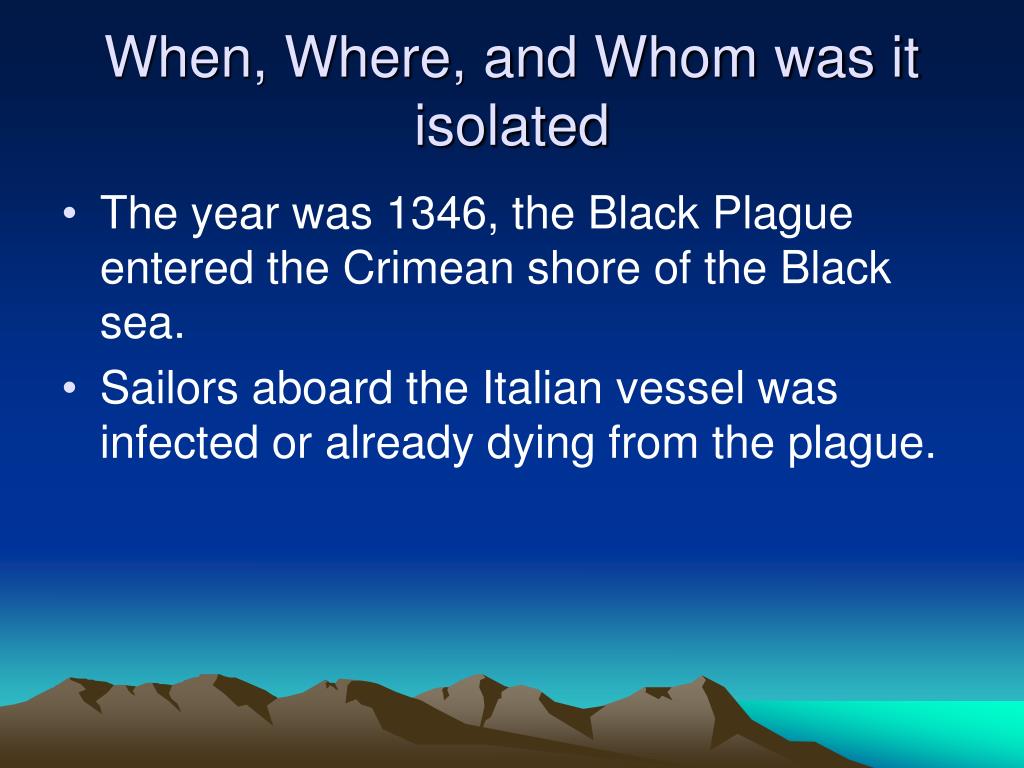 When, Where, and Whom was it isolated

• The year was 1346, the Black Plague entered the Crimean shore of the Black sea.
• Sailors aboard the Italian vessel was infected or already dying from the plague.